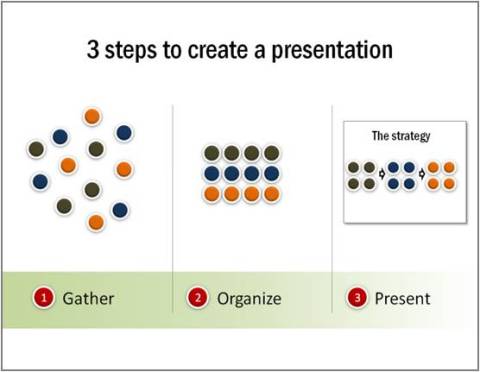 3 steps to create a presentation

The strategy

1 Gather

2 Organize

3 Present